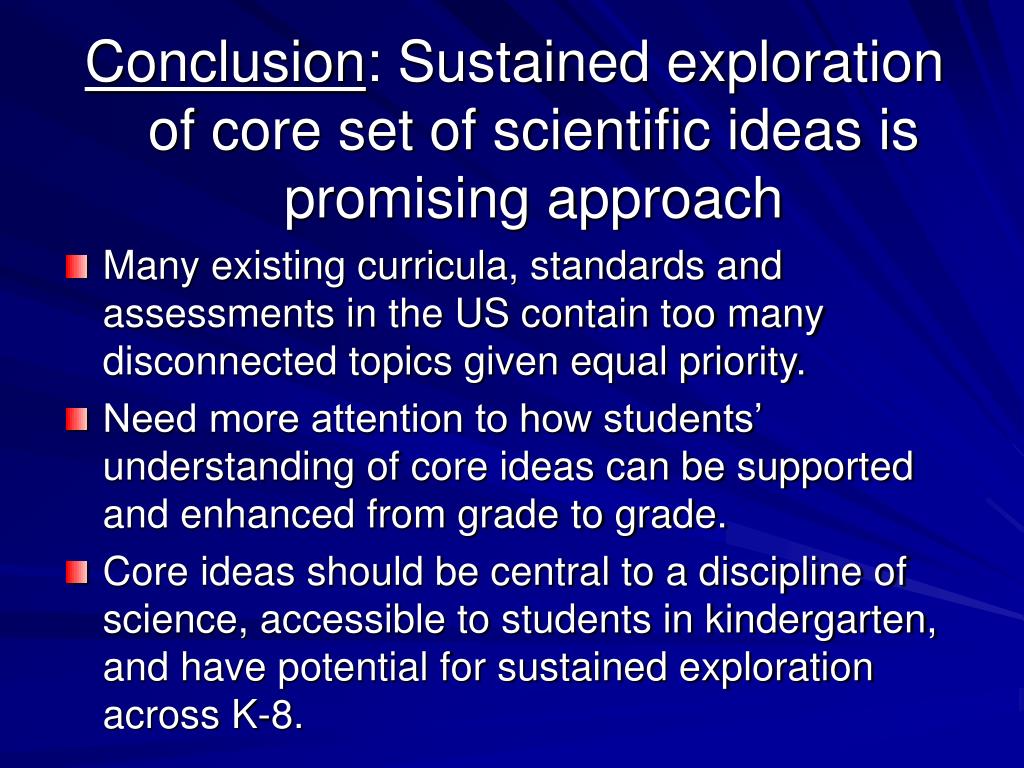 Conclusion: Sustained exploration of core set of scientific ideas is promising approach

Many existing curricula, standards and assessments in the US contain too many disconnected topics given equal priority.

Need more attention to how students' understanding of core ideas can be supported and enhanced from grade to grade.

Core ideas should be central to a discipline of science, accessible to students in kindergarten, and have potential for sustained exploration across K-8.